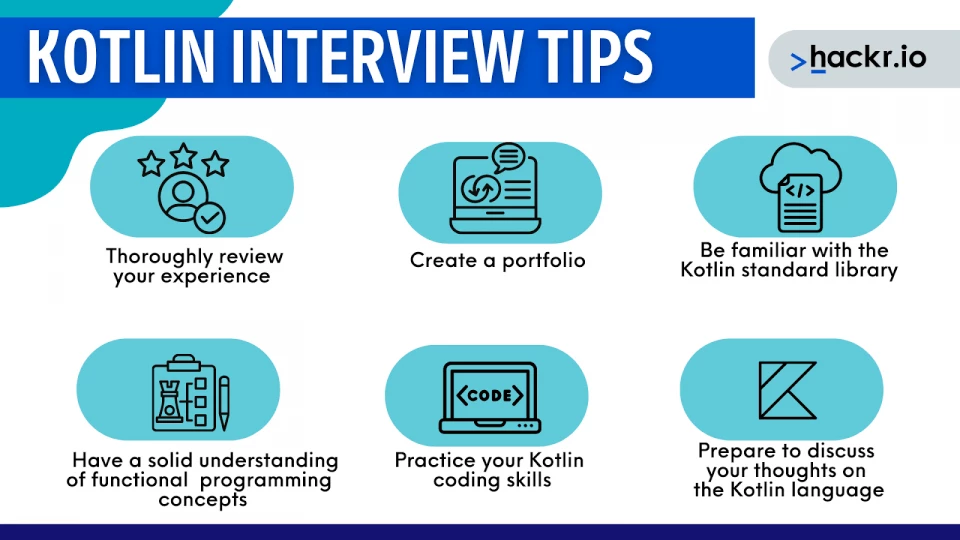 KOTLIN INTERVIEW TIPS

>hackr.io

Thoroughly review your experience

Create a portfolio

</> 

Be familiar with the Kotlin standard library

Have a solid understanding of functional programming concepts

<CODE>

Practice your Kotlin coding skills

Prepare to discuss your thoughts on the Kotlin language